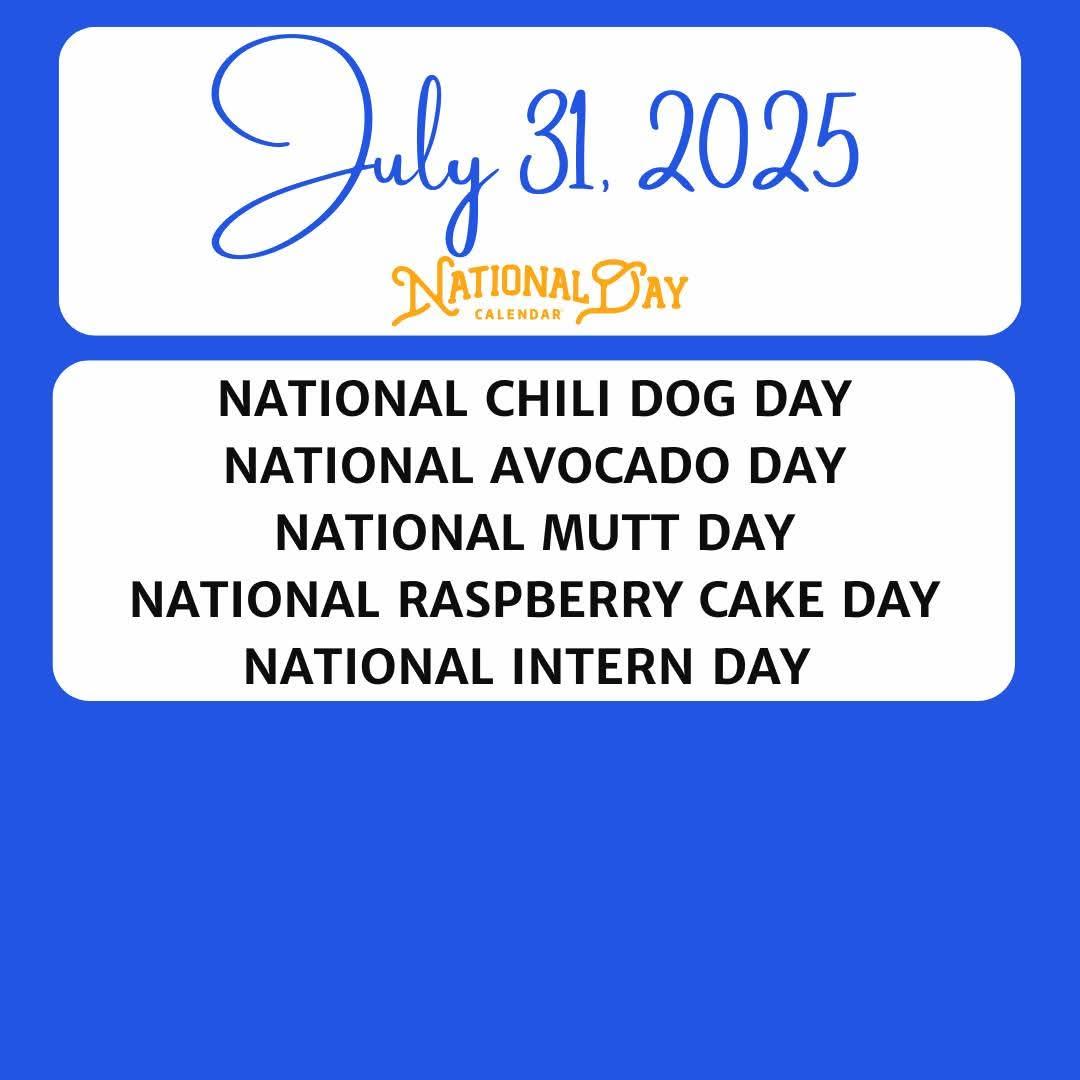 July 31, 2025

NATIONAL DAY
CALENDAR

NATIONAL CHILI DOG DAY
NATIONAL AVOCADO DAY
NATIONAL MUTT DAY
NATIONAL RASPBERRY CAKE DAY
NATIONAL INTERN DAY